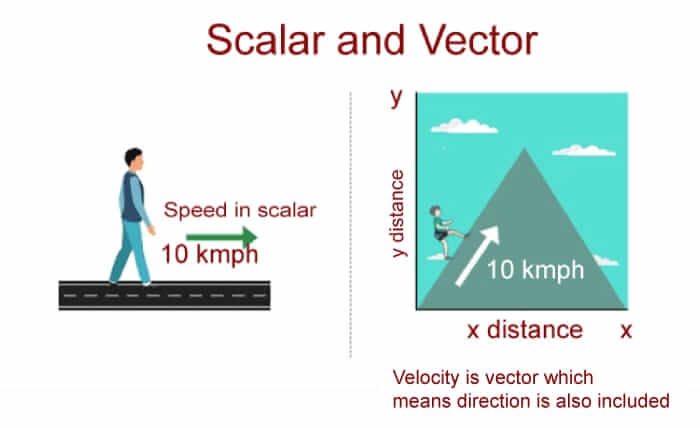 Scalar and Vector

Speed in scalar

10 kmph

y

y distance

10 kmph

x distance

x

Velocity is vector which means direction is also included